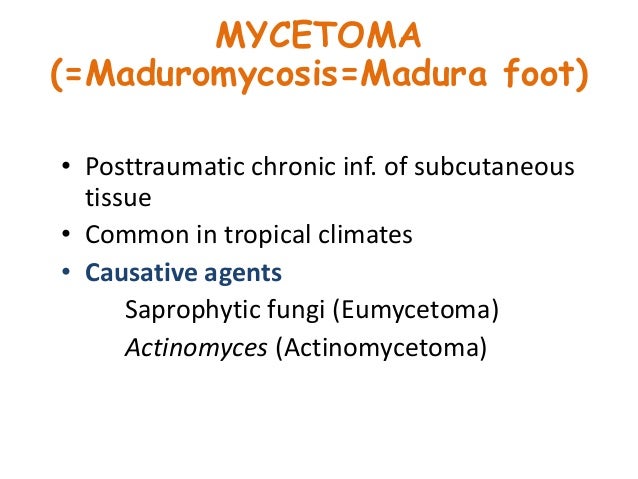 MYCETOMA
(=Maduromycosis=Madura foot)

• Posttraumatic chronic inf. of subcutaneous tissue
• Common in tropical climates
• Causative agents
Saprophytic fungi (Eumycetoma)
Actinomyces (Actinomycetoma)